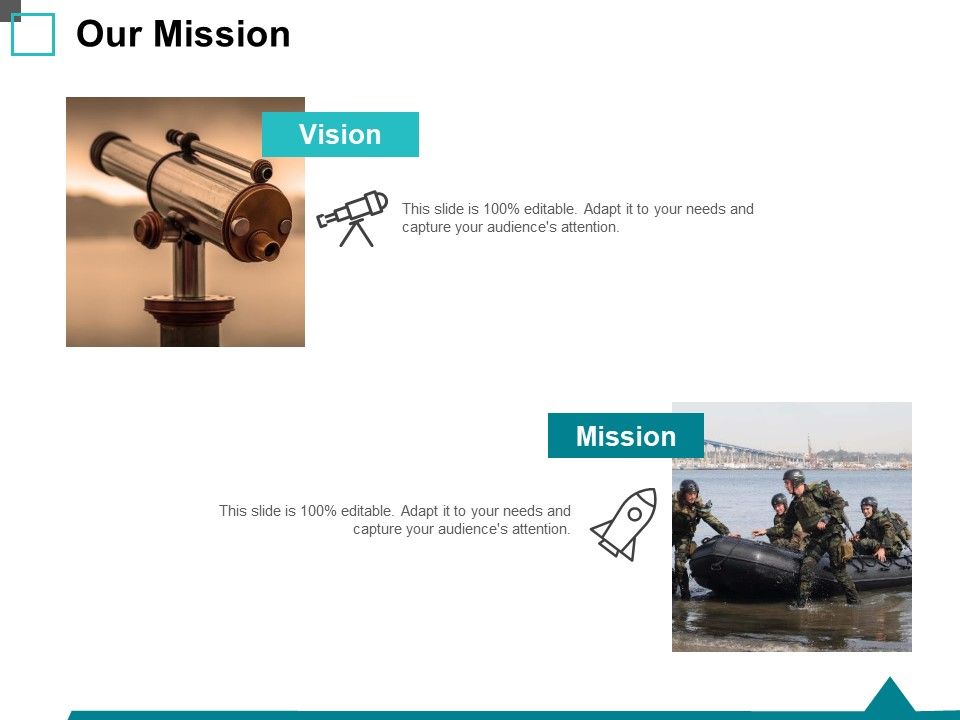 Our Mission

Vision

This slide is 100% editable. Adapt it to your needs and capture your audience's attention.

Mission

This slide is 100% editable. Adapt it to your needs and capture your audience's attention.